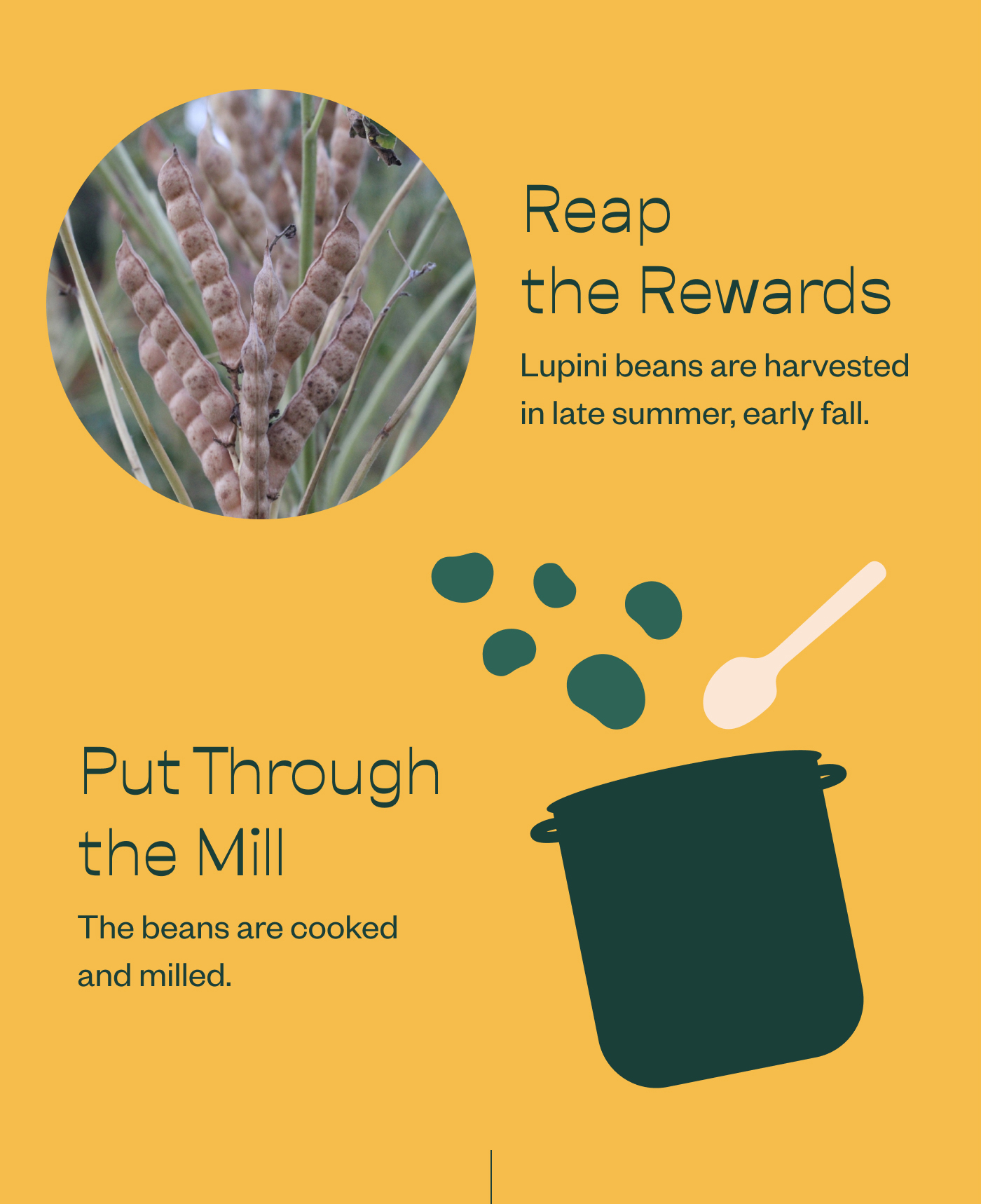 Reap
the Rewards

Lupini beans are harvested in late summer, early fall.

Put Through
the Mill

The beans are cooked and milled.